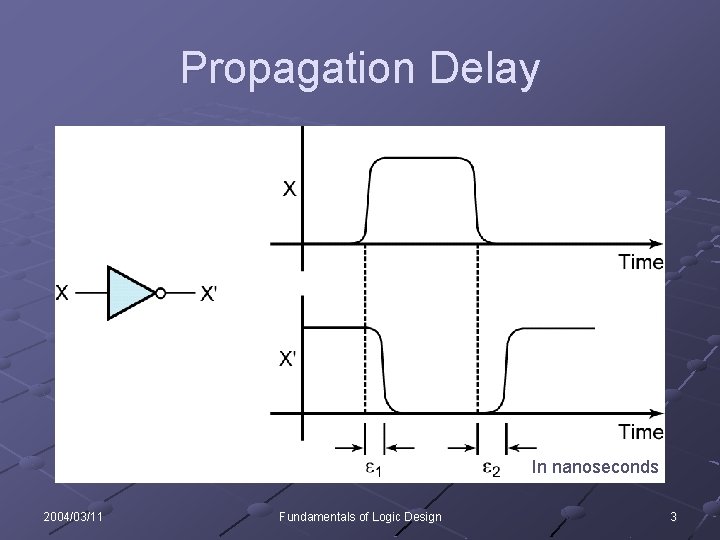 Propagation Delay

X

X'

X

Time

X'

Time

$\varepsilon_1$

$\varepsilon_2$

In nanoseconds

2004/03/11

Fundamentals of Logic Design

3